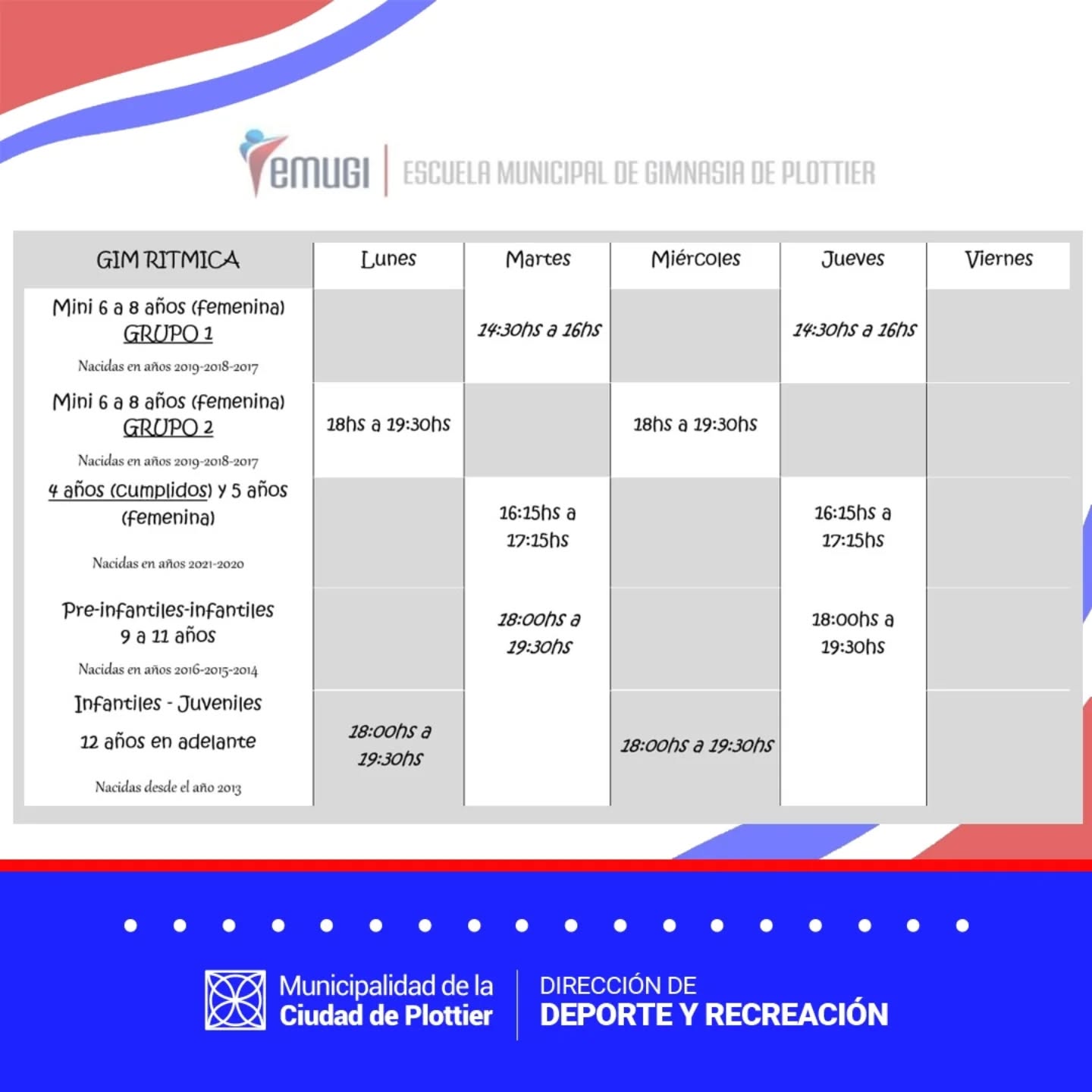 emugi | ESCUELA MUNICIPAL DE GIMNASIA DE PLOTTIER

| GIM RITMICA | Lunes | Martes | Miércoles | Jueves | Viernes |
|---|---|---|---|---|---|
| Mini 6 a 8 años (femenina) GRUPO 1 Nacidas en años 2019-2018-2017 | | 14:30hs a 16hs | | 14:30hs a 16hs | |
| Mini 6 a 8 años (femenina) GRUPO 2 Nacidas en años 2019-2018-2017 | 18hs a 19:30hs | | 18hs a 19:30hs | | |
| 4 años (cumplidos) y 5 años (femenina) Nacidas en años 2021-2020 | | 16:15hs a 17:15hs | | 16:15hs a 17:15hs | |
| Pre-infantiles-infantiles 9 a 11 años Nacidas en años 2016-2015-2014 | | 18:00hs a 19:30hs | | 18:00hs a 19:30hs | |
| Infantiles - Juveniles 12 años en adelante Nacidas desde el año 2013 | 18:00hs a 19:30hs | | 18:00hs a 19:30hs | | |

Municipalidad de la Ciudad de Plottier | DIRECCIÓN DE DEPORTE Y RECREACIÓN